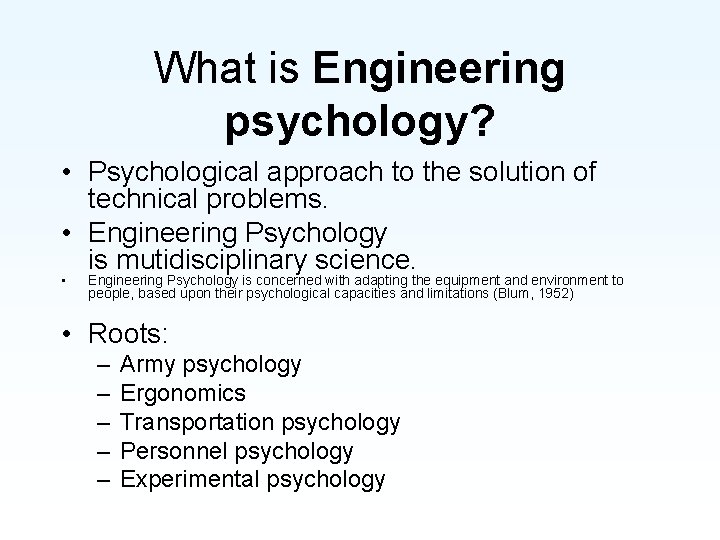 What is Engineering psychology?

• Psychological approach to the solution of technical problems.
• Engineering Psychology is mutidisciplinary science.
• Engineering Psychology is concerned with adapting the equipment and environment to people, based upon their psychological capacities and limitations (Blum, 1952)

• Roots:
– Army psychology
– Ergonomics
– Transportation psychology
– Personnel psychology
– Experimental psychology